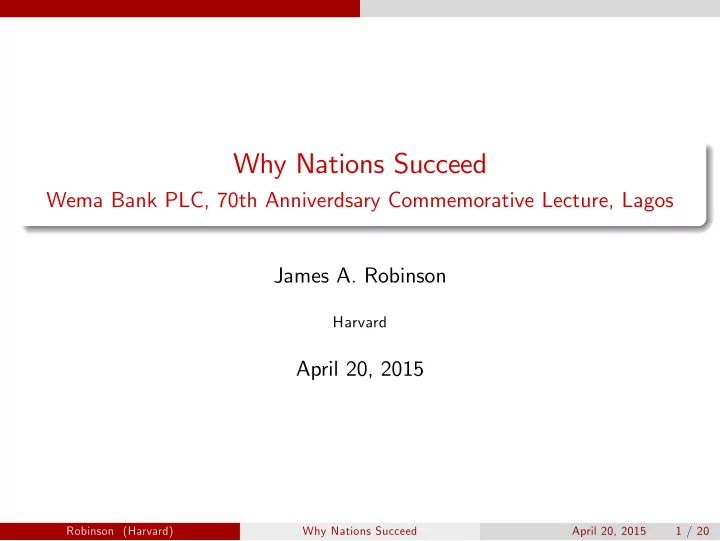 Why Nations Succeed

Wema Bank PLC, 70th Anniverdsary Commemorative Lecture, Lagos

James A. Robinson

Harvard

April 20, 2015

Robinson (Harvard) Why Nations Succeed April 20, 2015 1 / 20